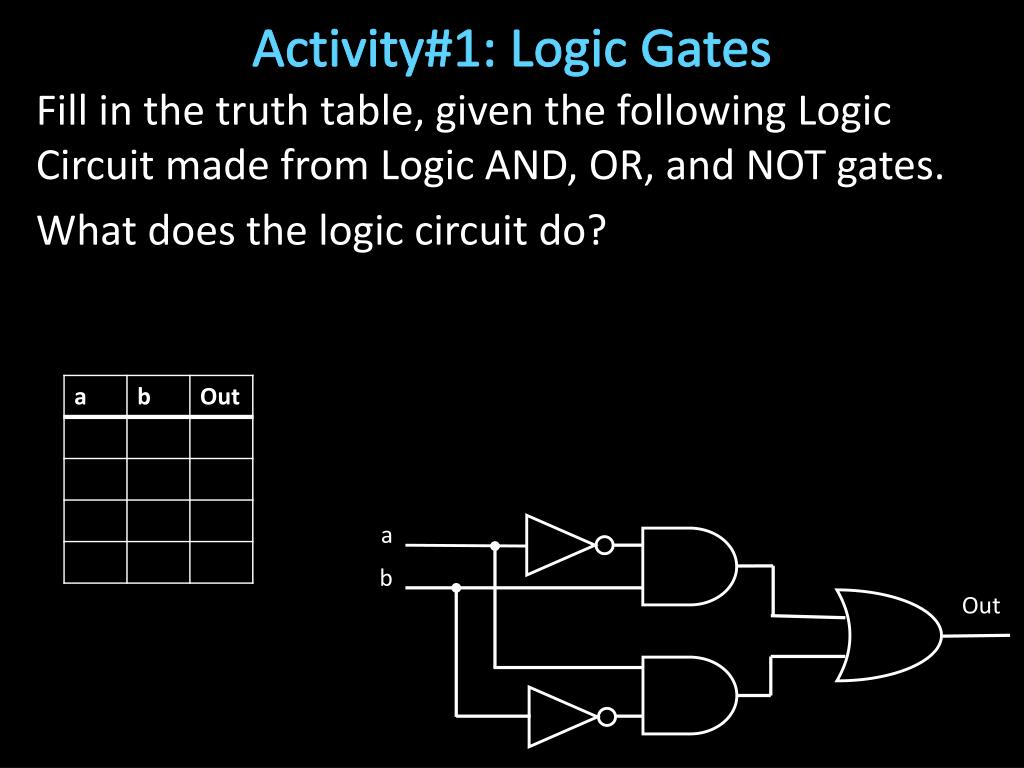 Activity#1: Logic Gates

Fill in the truth table, given the following Logic Circuit made from Logic AND, OR, and NOT gates.

What does the logic circuit do?

| a | b | Out |
|---|---|---|
|  |  |  |
|  |  |  |
|  |  |  |
|  |  |  |

a
b
Out